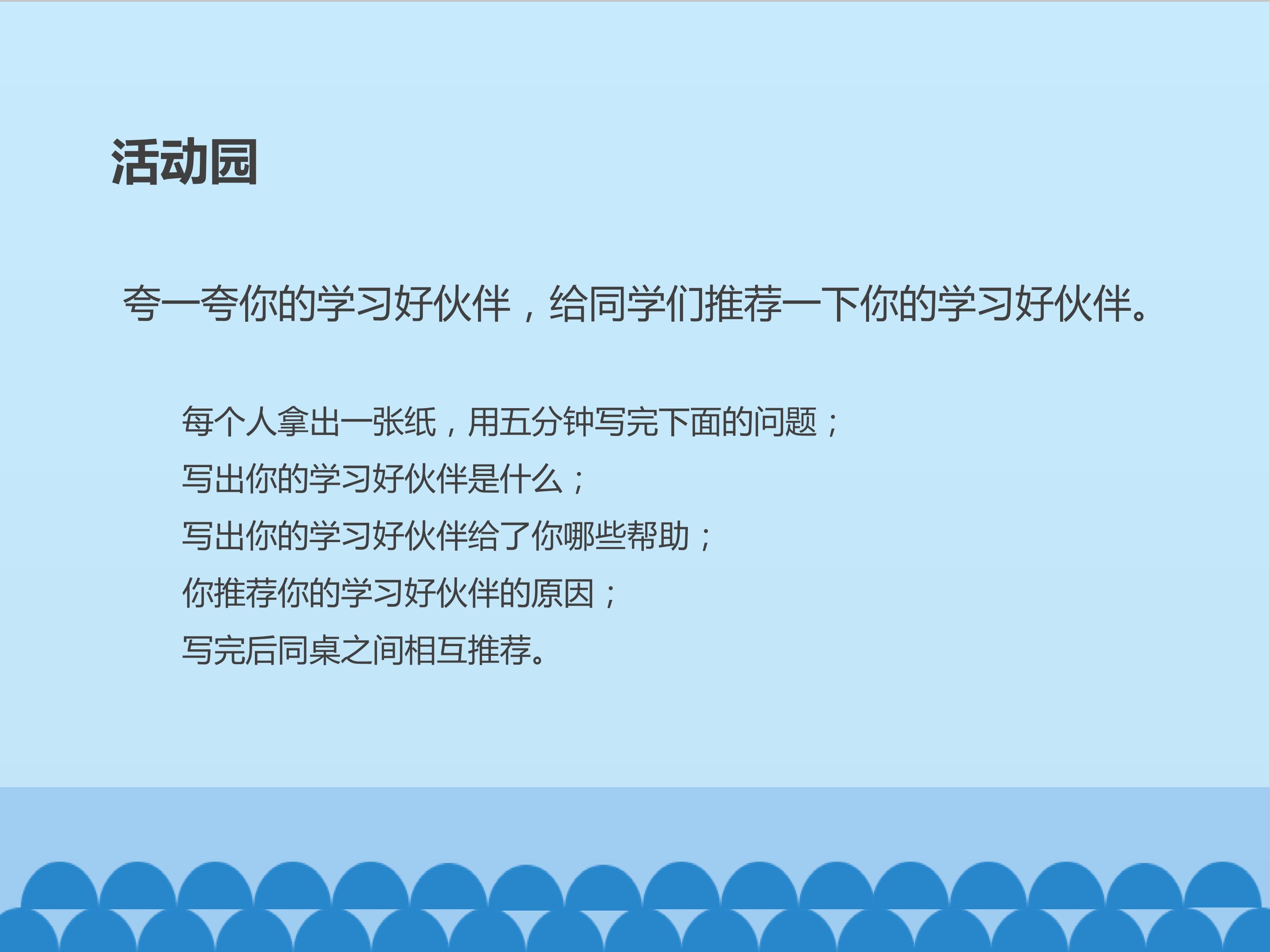 活动园

夸一夸你的学习好伙伴，给同学们推荐一下你的学习好伙伴。

每个人拿出一张纸，用五分钟写完下面的问题；

写出你的学习好伙伴是什么；

写出你的学习好伙伴给了你哪些帮助；

你推荐你的学习好伙伴的原因；

写完后同桌之间相互推荐。